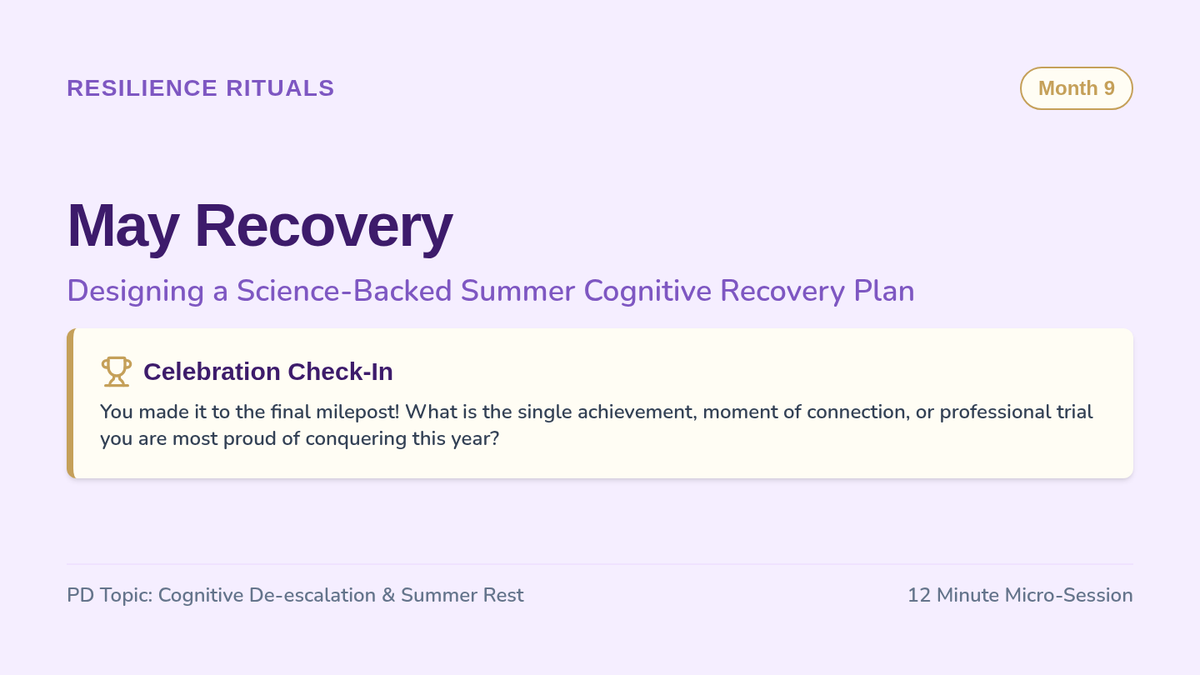 RESILIENCE RITUALS

Month 9

May Recovery

Designing a Science-Backed Summer Cognitive Recovery Plan

Celebration Check-In

You made it to the final milepost! What is the single achievement, moment of connection, or professional trial you are most proud of conquering this year?

PD Topic: Cognitive De-escalation & Summer Rest

12 Minute Micro-Session